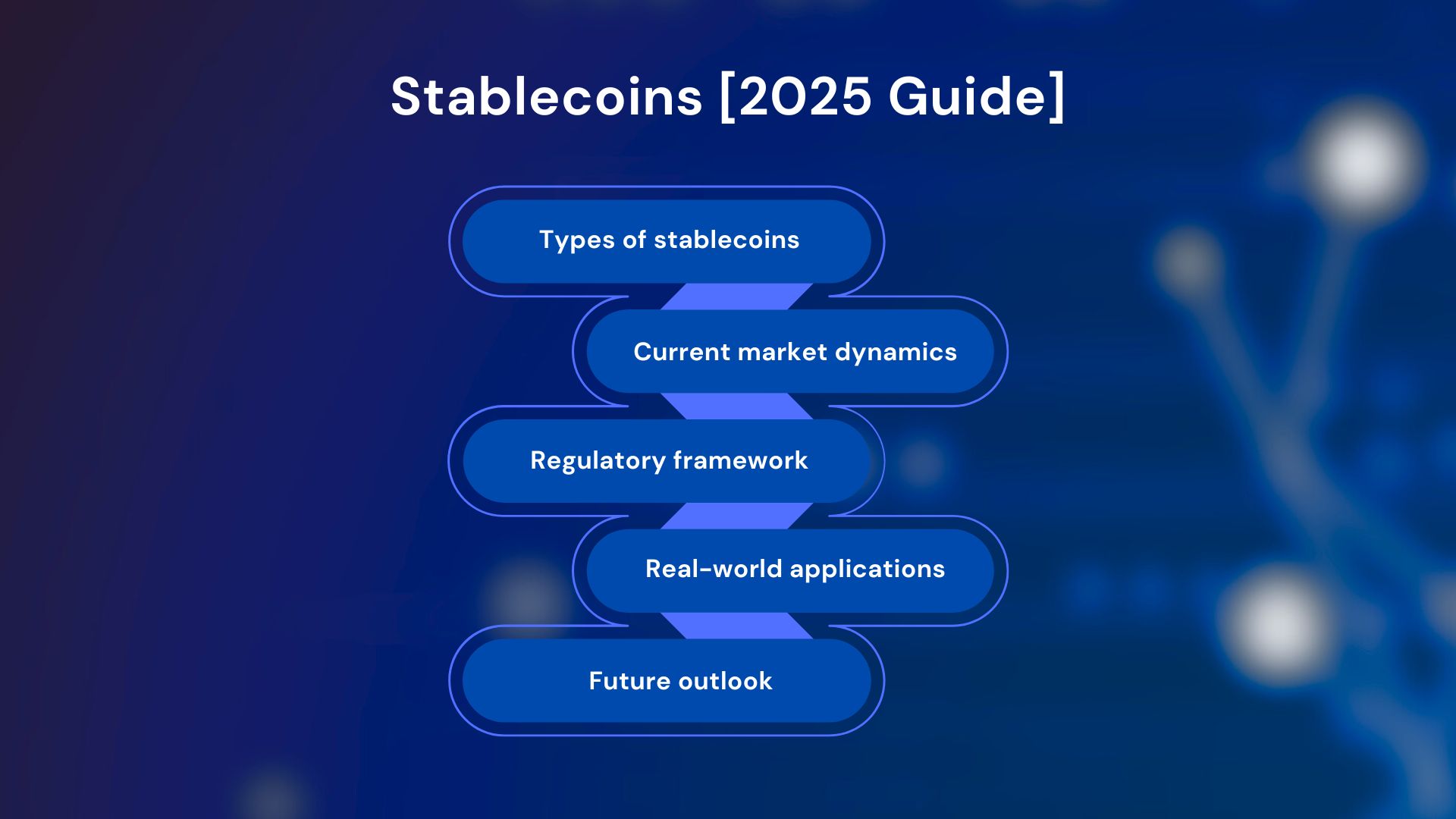 Stablecoins [2025 Guide]

Types of stablecoins

Current market dynamics

Regulatory framework

Real-world applications

Future outlook